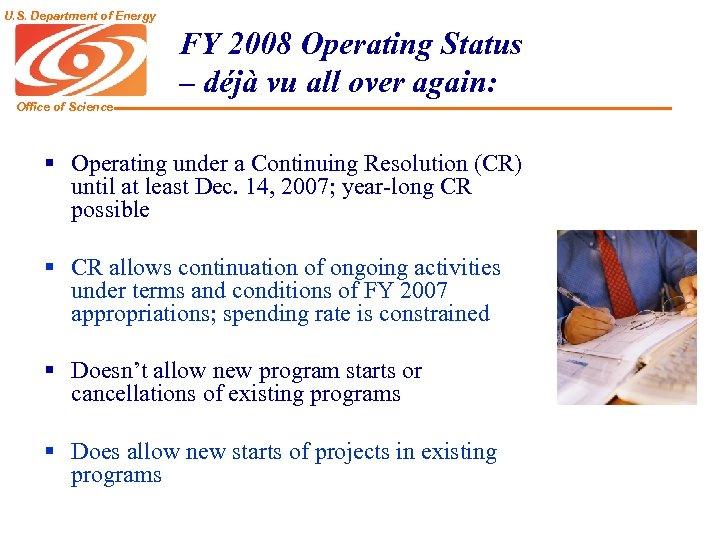 U.S. Department of Energy

Office of Science

FY 2008 Operating Status – déjà vu all over again:

▪ Operating under a Continuing Resolution (CR) until at least Dec. 14, 2007; year-long CR possible

▪ CR allows continuation of ongoing activities under terms and conditions of FY 2007 appropriations; spending rate is constrained

▪ Doesn't allow new program starts or cancellations of existing programs

▪ Does allow new starts of projects in existing programs